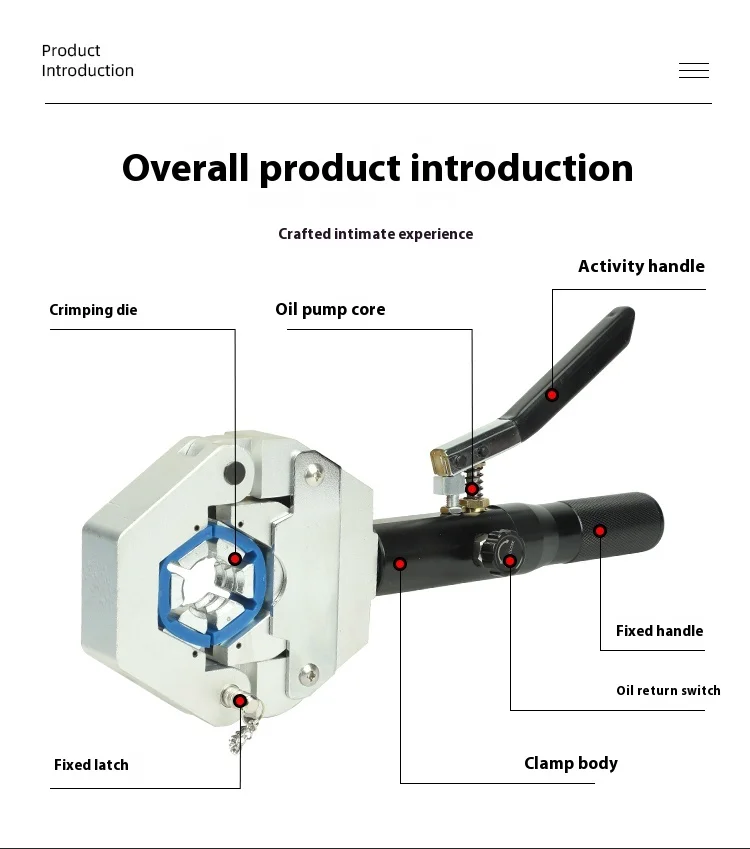 Product
Introduction

Overall product introduction

Crafted intimate experience

Activity handle

Crimping die

Oil pump core

Fixed handle

Oil return switch

Fixed latch

Clamp body